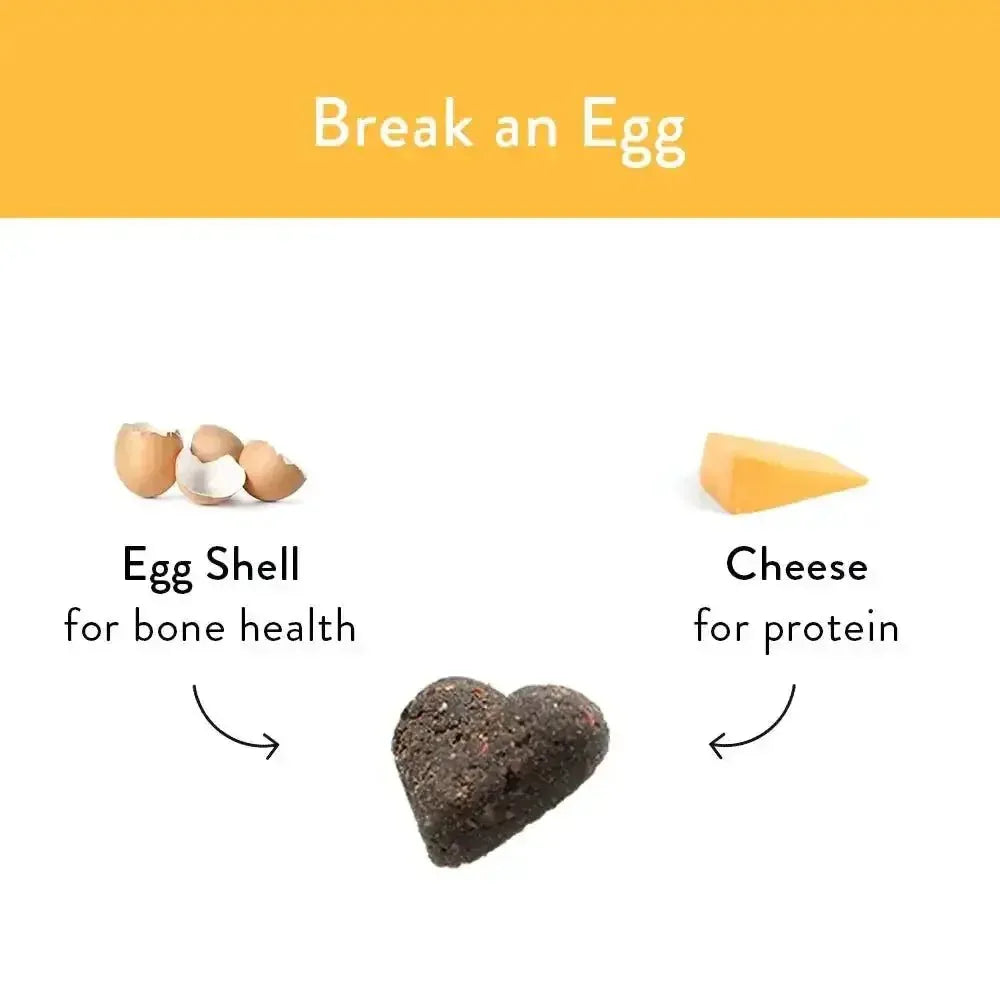 Break an Egg

Egg Shell
for bone health

Cheese
for protein